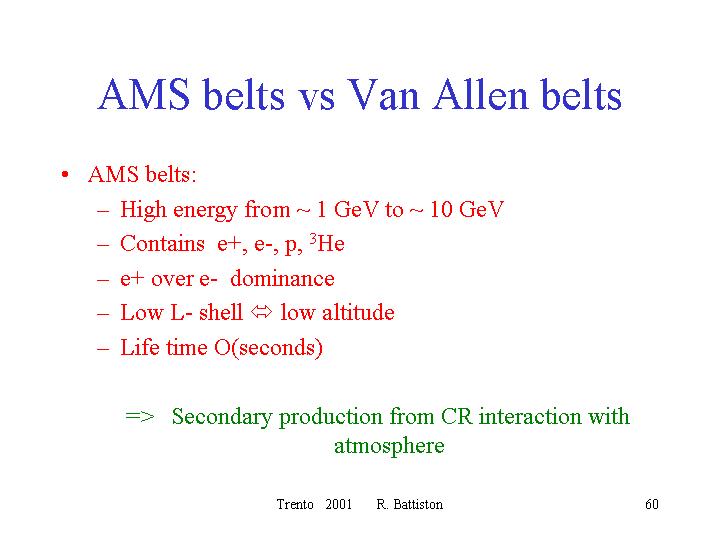 AMS belts vs Van Allen belts

• AMS belts:
– High energy from ~ 1 GeV to ~ 10 GeV
– Contains e+, e-, p, $^3$He
– e+ over e- dominance
– Low L- shell ⇔ low altitude
– Life time O(seconds)

=> Secondary production from CR interaction with atmosphere

Trento 2001 R. Battiston 60